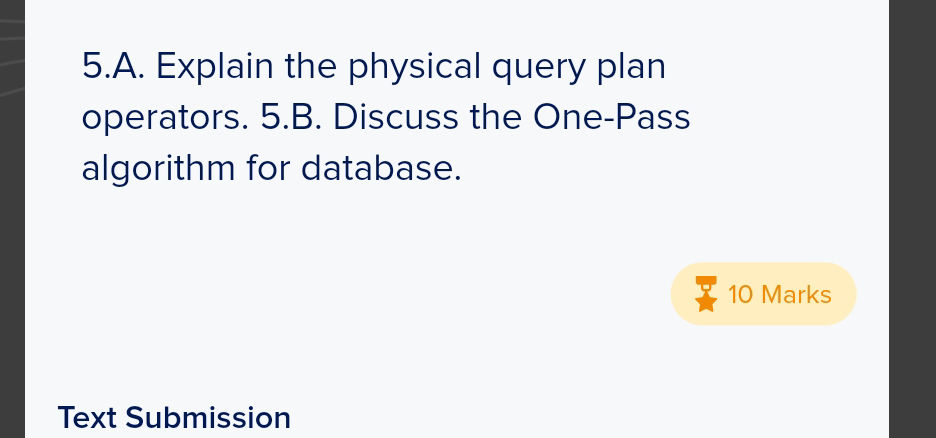 5.A. Explain the physical query plan operators. 5.B. Discuss the One-Pass algorithm for database.

10 Marks

Text Submission